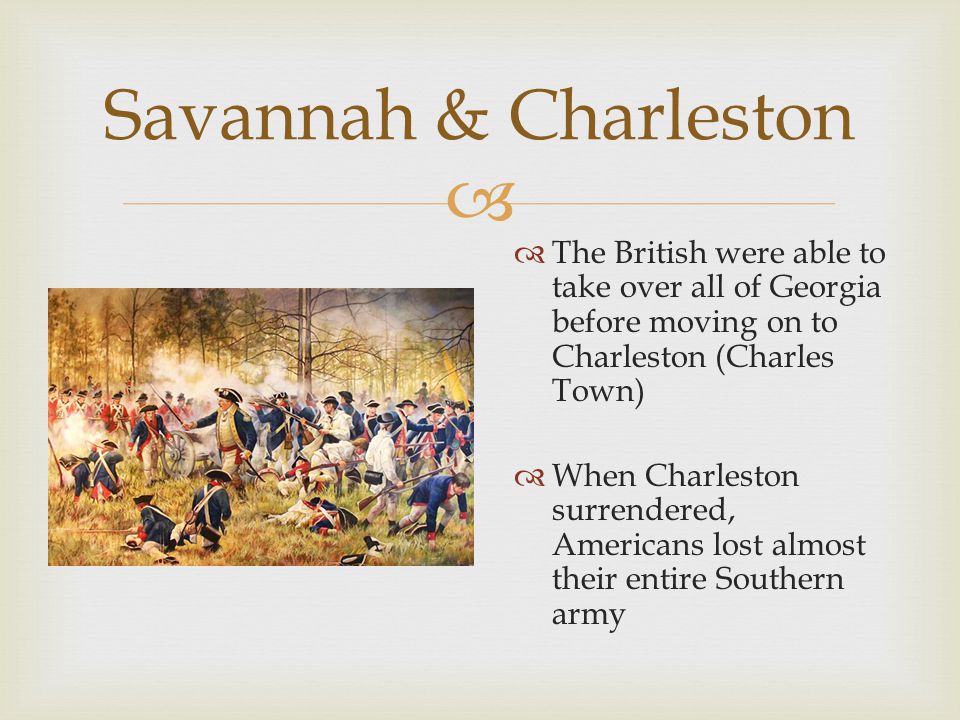 Savannah & Charleston

The British were able to take over all of Georgia before moving on to Charleston (Charles Town)

When Charleston surrendered, Americans lost almost their entire Southern army